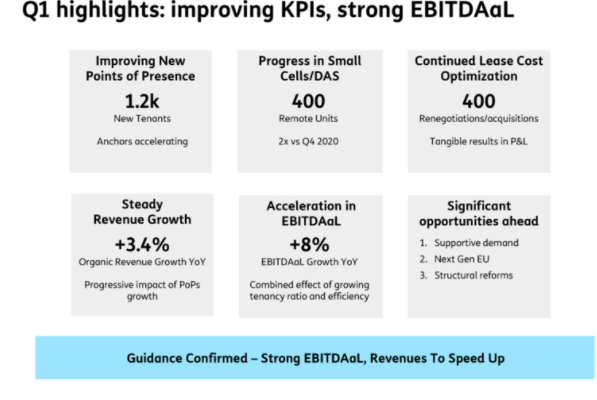 Q1 highlights: improving KPIs, strong EBITDAaL

Improving New Points of Presence
1.2k
New Tenants
Anchors accelerating

Progress in Small Cells/DAS
400
Remote Units
2x vs Q4 2020

Continued Lease Cost Optimization
400
Renegotiations/acquisitions
Tangible results in P&L

Steady Revenue Growth
+3.4%
Organic Revenue Growth YoY
Progressive impact of PoPs growth

Acceleration in EBITDAaL
+8%
EBITDAaL Growth YoY
Combined effect of growing tenancy ratio and efficiency

Significant opportunities ahead
1. Supportive demand
2. Next Gen EU
3. Structural reforms

Guidance Confirmed – Strong EBITDAaL, Revenues To Speed Up